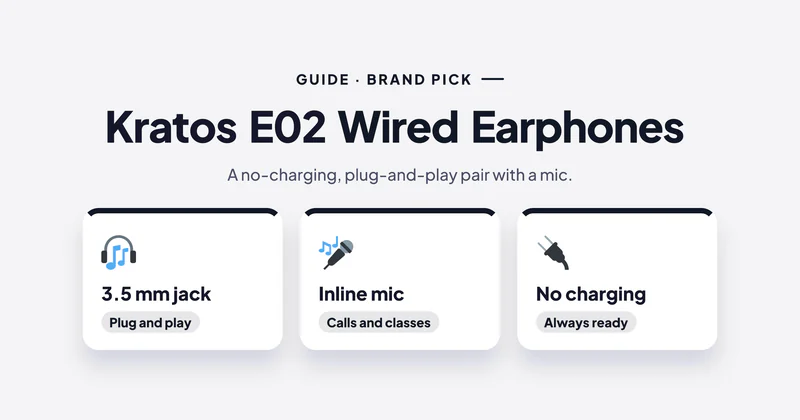 GUIDE · BRAND PICK —

Kratos E02 Wired Earphones

A no-charging, plug-and-play pair with a mic.

3.5 mm jack

Plug and play

Inline mic

Calls and classes

No charging

Always ready